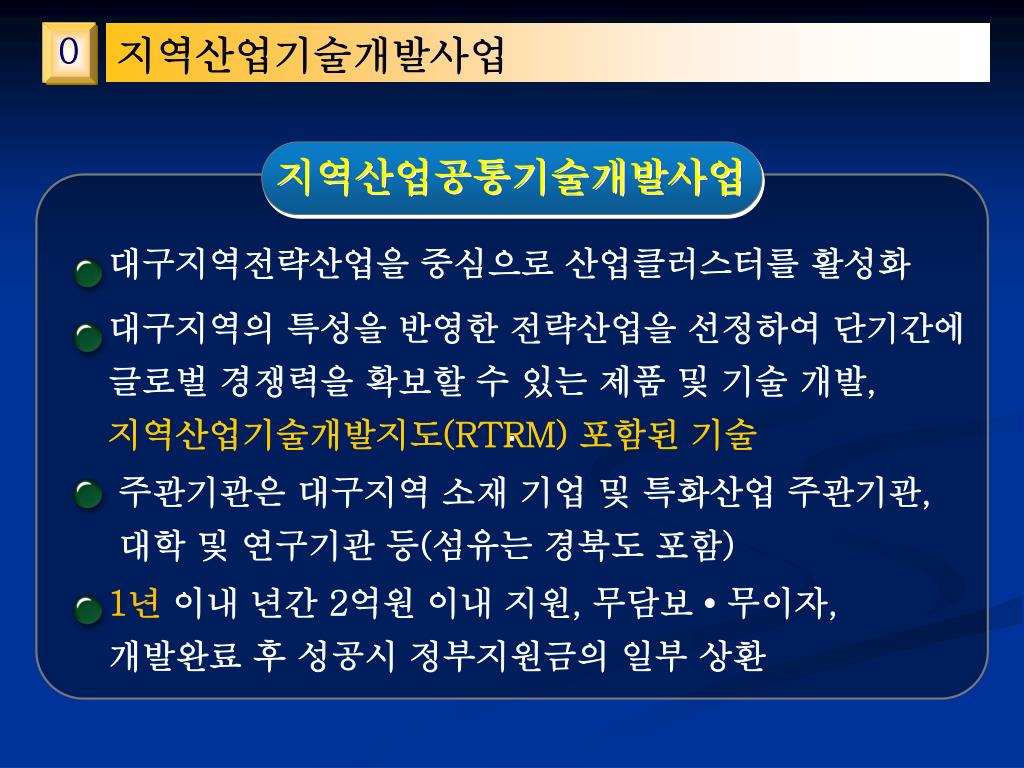 0 지역산업기술개발사업

지역산업공통기술개발사업

대구지역전략산업을 중심으로 산업클러스터를 활성화

대구지역의 특성을 반영한 전략산업을 선정하여 단기간에 글로벌 경쟁력을 확보할 수 있는 제품 및 기술 개발, 지역산업기술개발지도(RTRM) 포함된 기술

주관기관은 대구지역 소재 기업 및 특화산업 주관기관, 대학 및 연구기관 등(섬유는 경북도 포함)

1년 이내 년간 2억원 이내 지원, 무담보 • 무이자, 개발완료 후 성공시 정부지원금의 일부 상환